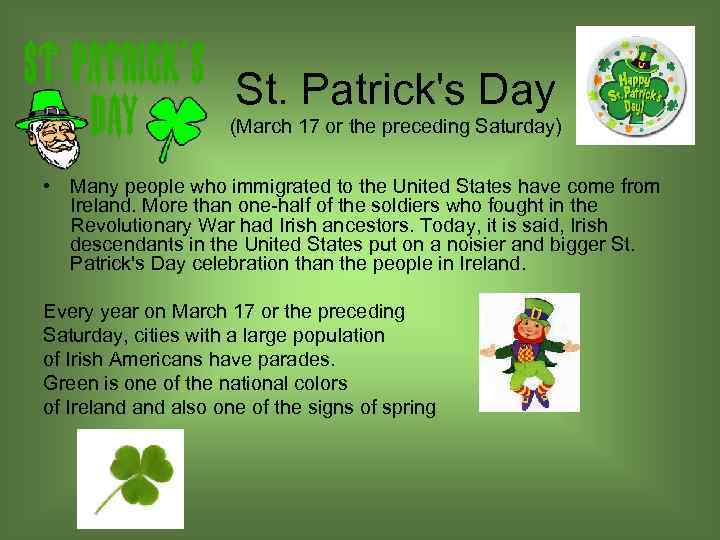 ST. PATRICK'S DAY

St. Patrick's Day
(March 17 or the preceding Saturday)

Happy St. Patrick's Day!

• Many people who immigrated to the United States have come from Ireland. More than one-half of the soldiers who fought in the Revolutionary War had Irish ancestors. Today, it is said, Irish descendants in the United States put on a noisier and bigger St. Patrick's Day celebration than the people in Ireland.

Every year on March 17 or the preceding Saturday, cities with a large population of Irish Americans have parades.
Green is one of the national colors of Ireland and also one of the signs of spring